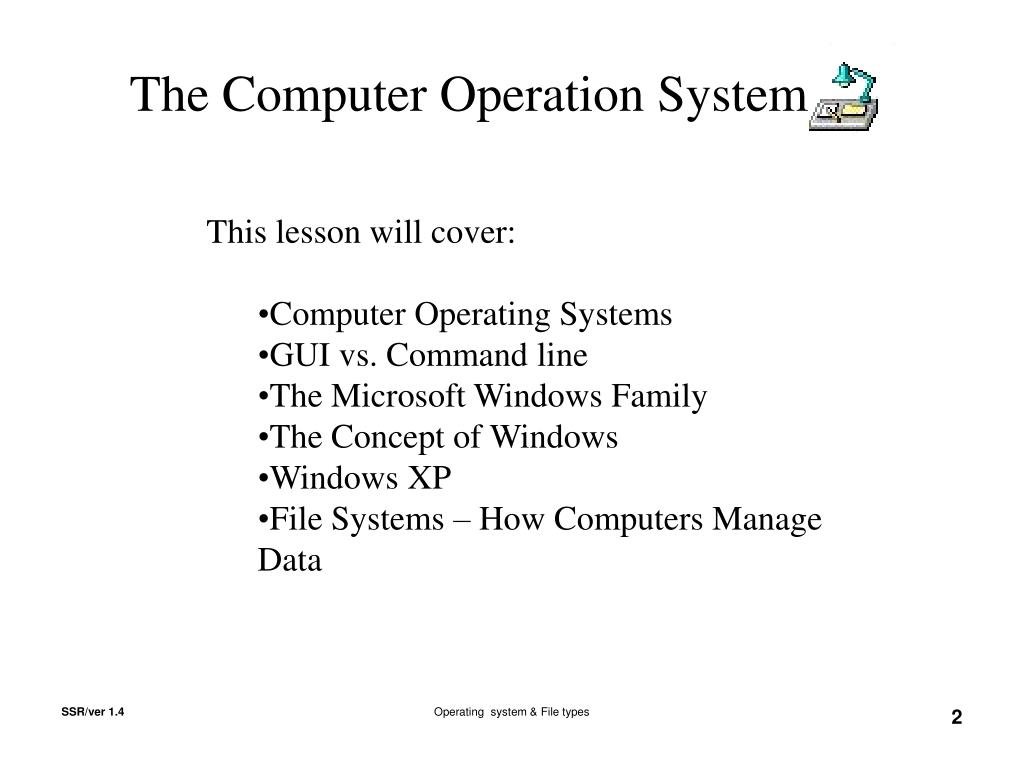 The Computer Operation System

This lesson will cover:

•Computer Operating Systems
•GUI vs. Command line
•The Microsoft Windows Family
•The Concept of Windows
•Windows XP
•File Systems – How Computers Manage Data

SSR/ver 1.4

Operating system & File types

2